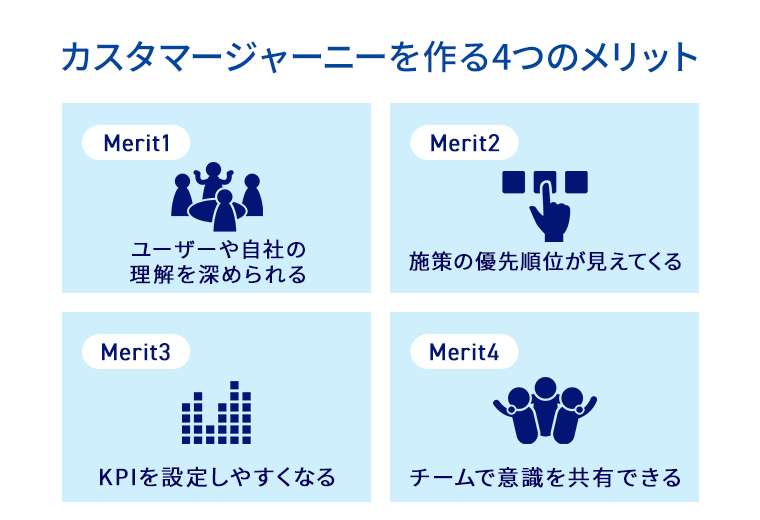 カスタマージャーニーを作る4つのメリット

Merit1

ユーザーや自社の理解を深められる

Merit2

施策の優先順位が見えてくる

Merit3

KPIを設定しやすくなる

Merit4

チームで意識を共有できる